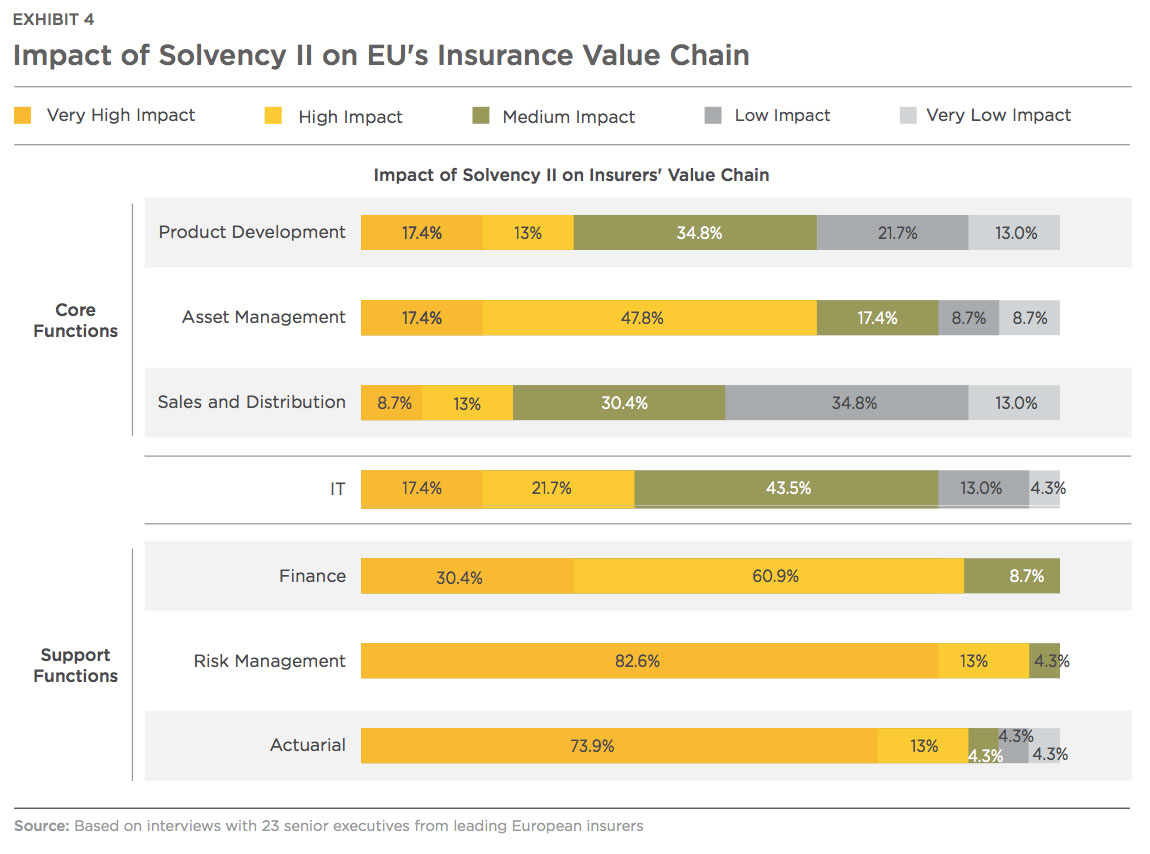 EXHIBIT 4

Impact of Solvency II on EU's Insurance Value Chain

Very High Impact High Impact Medium Impact Low Impact Very Low Impact

Impact of Solvency II on Insurers' Value Chain

Core Functions

Product Development 17.4% 13% 34.8% 21.7% 13.0%

Asset Management 17.4% 47.8% 17.4% 8.7% 8.7%

Sales and Distribution 8.7% 13% 30.4% 34.8% 13.0%

IT 17.4% 21.7% 43.5% 13.0% 4.3%

Support Functions

Finance 30.4% 60.9% 8.7%

Risk Management 82.6% 13% 4.3%

Actuarial 73.9% 13% 4.3% 4.3% 4.3%

Source: Based on interviews with 23 senior executives from leading European insurers